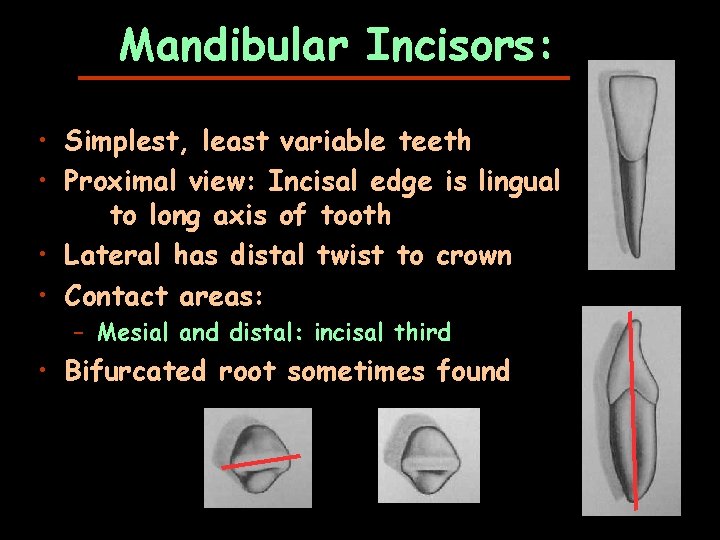 Mandibular Incisors:

• Simplest, least variable teeth
• Proximal view: Incisal edge is lingual to long axis of tooth
• Lateral has distal twist to crown
• Contact areas:
– Mesial and distal: incisal third
• Bifurcated root sometimes found